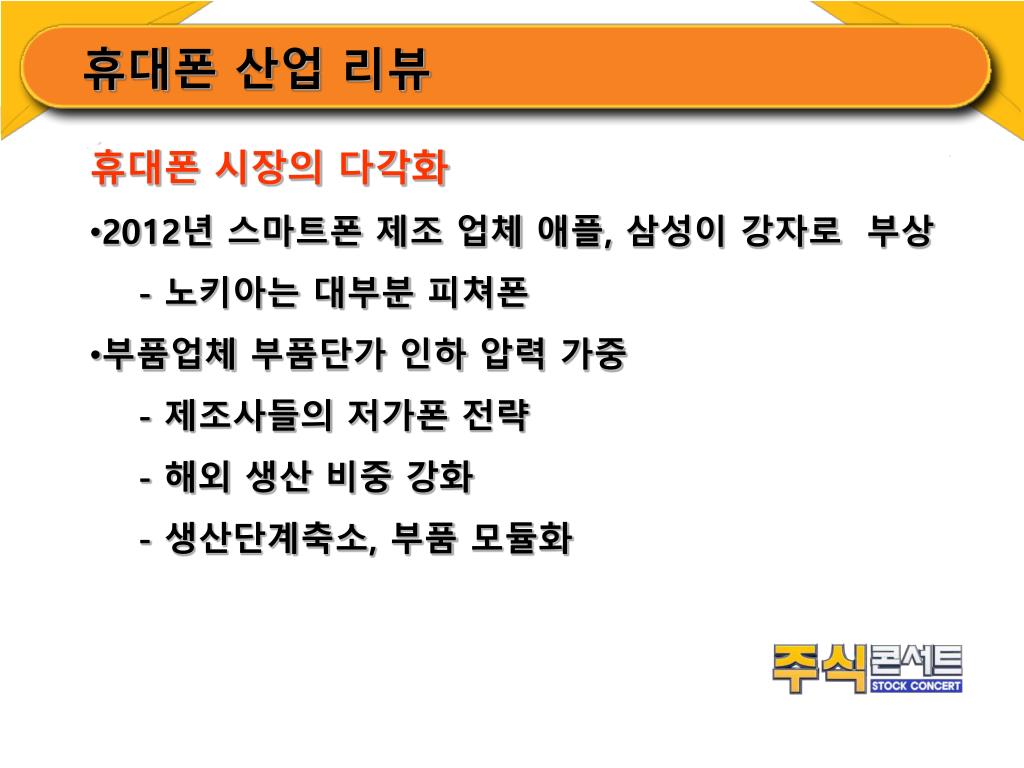 휴대폰 산업 리뷰

휴대폰 시장의 다각화

•2012년 스마트폰 제조 업체 애플, 삼성이 강자로 부상

- 노키아는 대부분 피쳐폰

•부품업체 부품단가 인하 압력 가중

- 제조사들의 저가폰 전략

- 해외 생산 비중 강화

- 생산단계축소, 부품 모듈화

주식콘서트
STOCK CONCERT